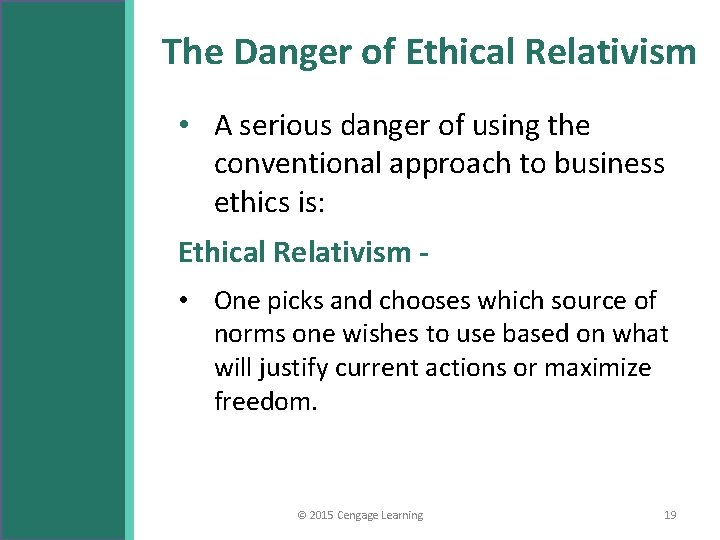 The Danger of Ethical Relativism

• A serious danger of using the conventional approach to business ethics is:

Ethical Relativism -

• One picks and chooses which source of norms one wishes to use based on what will justify current actions or maximize freedom.

© 2015 Cengage Learning

19